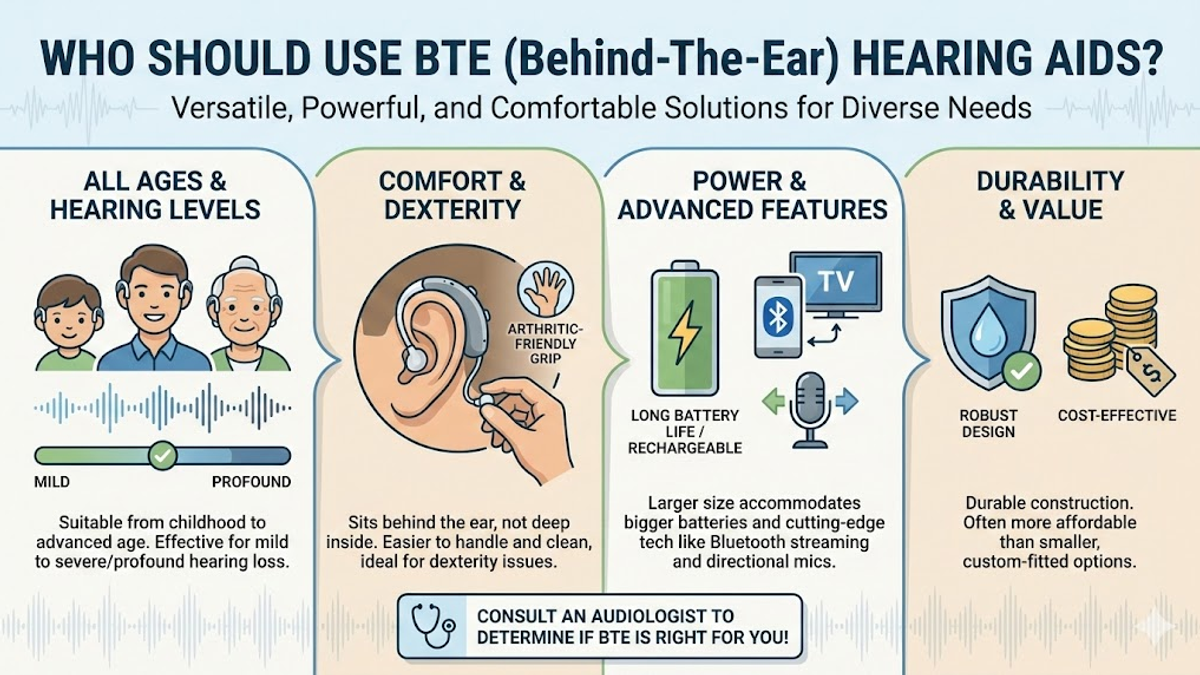 WHO SHOULD USE BTE (Behind-The-Ear) HEARING AIDS?
Versatile, Powerful, and Comfortable Solutions for Diverse Needs

ALL AGES & HEARING LEVELS

MILD
PROFOUND

Suitable from childhood to advanced age. Effective for mild to severe/profound hearing loss.

COMFORT & DEXTERITY

ARTHRITIC-FRIENDLY GRIP

Sits behind the ear, not deep inside. Easier to handle and clean, ideal for dexterity issues.

POWER & ADVANCED FEATURES

TV

LONG BATTERY LIFE / RECHARGEABLE

Larger size accommodates bigger batteries and cutting-edge tech like Bluetooth streaming and directional mics.

DURABILITY & VALUE

ROBUST DESIGN
COST-EFFECTIVE

$

Durable construction. Often more affordable than smaller, custom-fitted options.

CONSULT AN AUDIOLOGIST TO DETERMINE IF BTE IS RIGHT FOR YOU!